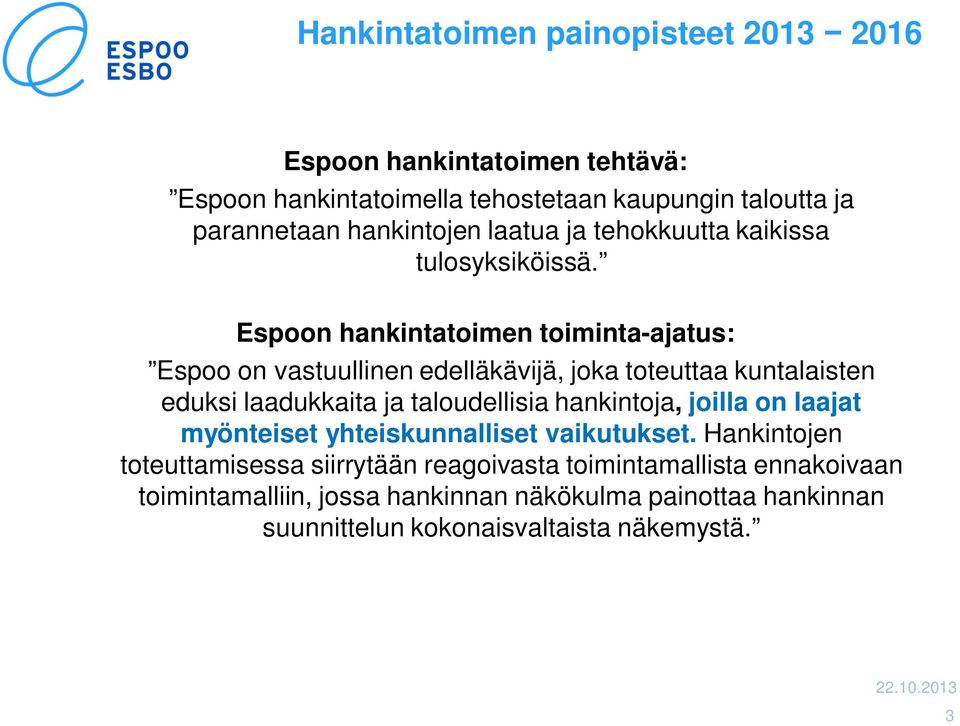 ESPOO
ESBO

Hankintatoimen painopisteet 2013 − 2016

Espoon hankintatoimen tehtävä:
”Espoon hankintatoimella tehostetaan kaupungin taloutta ja parannetaan hankintojen laatua ja tehokkuutta kaikissa tulosyksiköissä.”

Espoon hankintatoimen toiminta-ajatus:
”Espoo on vastuullinen edelläkävijä, joka toteuttaa kuntalaisten eduksi laadukkaita ja taloudellisia hankintoja, joilla on laajat myönteiset yhteiskunnalliset vaikutukset. Hankintojen toteuttamisessa siirrytään reagoivasta toimintamallista ennakoivaan toimintamalliin, jossa hankinnan näkökulma painottaa hankinnan suunnittelun kokonaisvaltaista näkemystä.”

22.10.2013
3